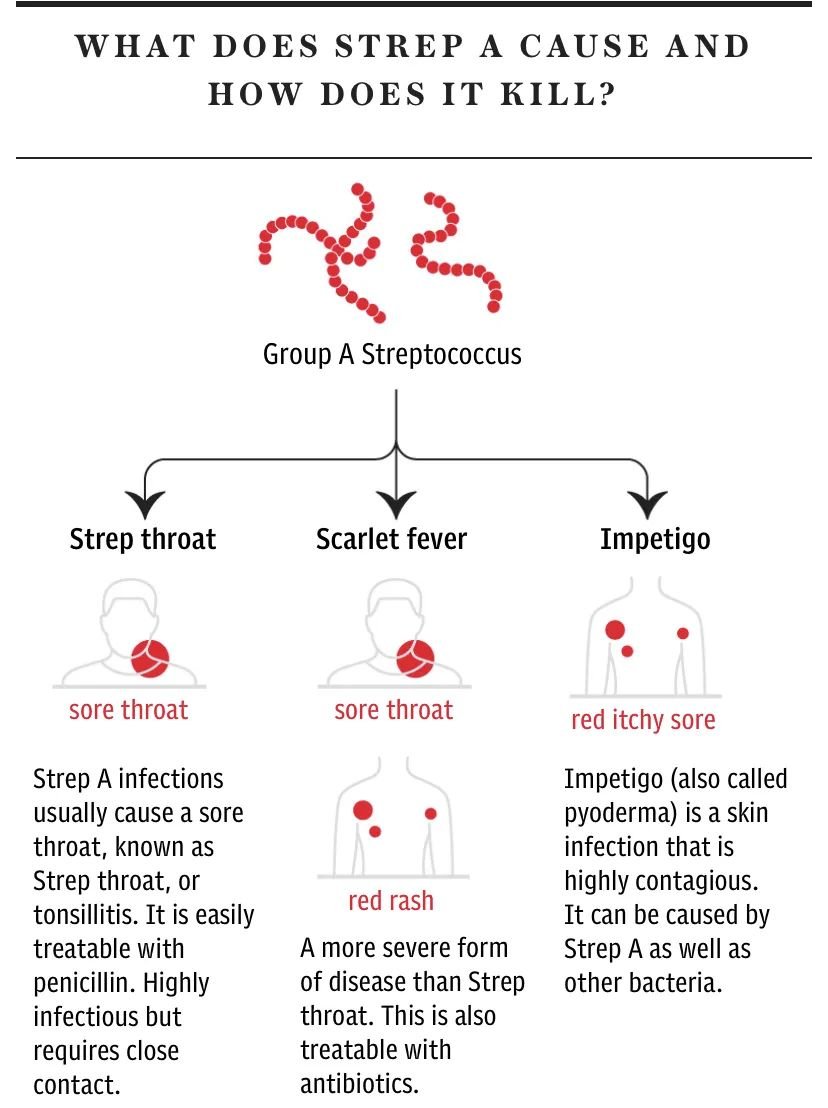 WHAT DOES STREP A CAUSE AND HOW DOES IT KILL?

Group A Streptococcus

Strep throat

sore throat

Strep A infections usually cause a sore throat, known as Strep throat, or tonsillitis. It is easily treatable with penicillin. Highly infectious but requires close contact.

Scarlet fever

sore throat

red rash

A more severe form of disease than Strep throat. This is also treatable with antibiotics.

Impetigo

red itchy sore

Impetigo (also called pyoderma) is a skin infection that is highly contagious. It can be caused by Strep A as well as other bacteria.